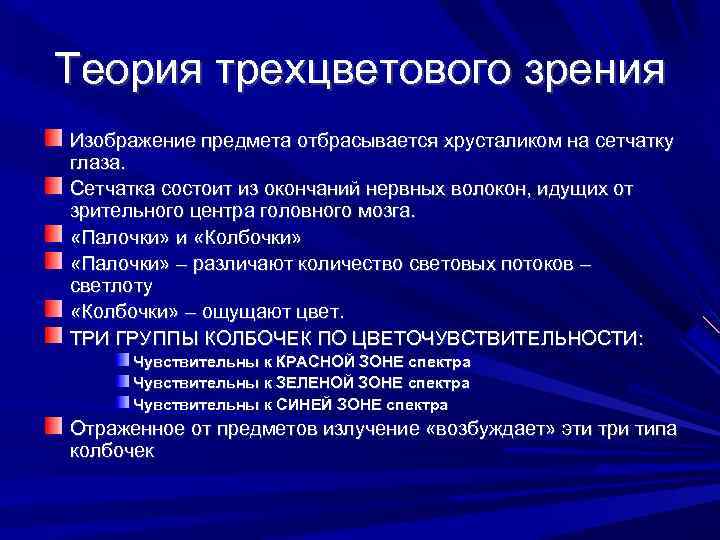 Теория трехцветового зрения

Изображение предмета отбрасывается хрусталиком на сетчатку глаза.

Сетчатка состоит из окончаний нервных волокон, идущих от зрительного центра головного мозга.

«Палочки» и «Колбочки»

«Палочки» – различают количество световых потоков – светлоту

«Колбочки» – ощущают цвет.

ТРИ ГРУППЫ КОЛБОЧЕК ПО ЦВЕТОЧУВСТВИТЕЛЬНОСТИ:

Чувствительны к КРАСНОЙ ЗОНЕ спектра

Чувствительны к ЗЕЛЕНОЙ ЗОНЕ спектра

Чувствительны к СИНЕЙ ЗОНЕ спектра

Отраженное от предметов излучение «возбуждает» эти три типа колбочек